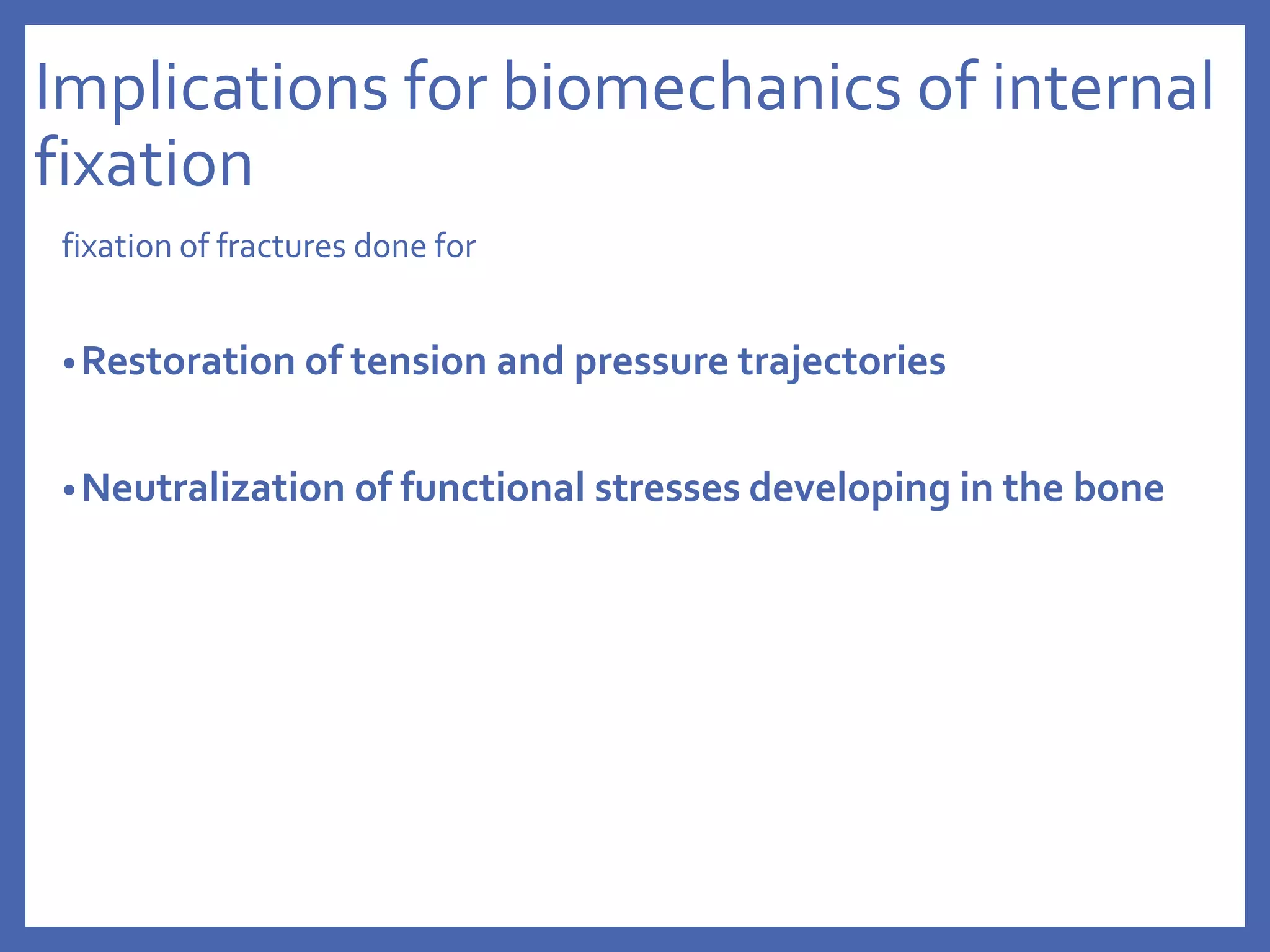 Implications for biomechanics of internal fixation

fixation of fractures done for

• Restoration of tension and pressure trajectories

• Neutralization of functional stresses developing in the bone